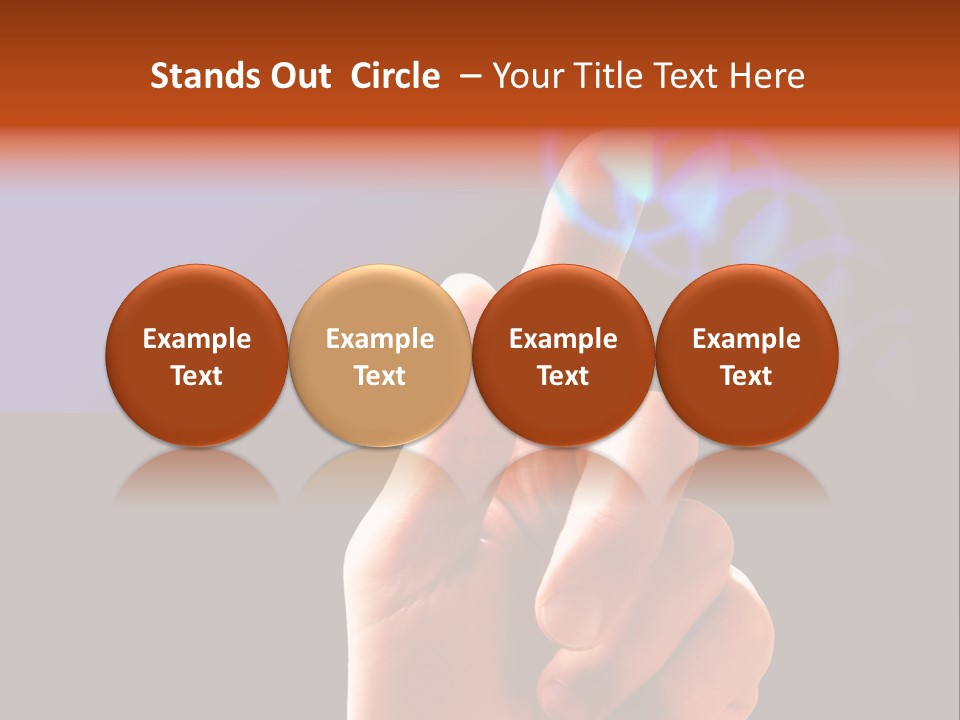 Stands Out  Circle  – Your Title Text Here

Example Text

Example Text

Example Text

Example Text